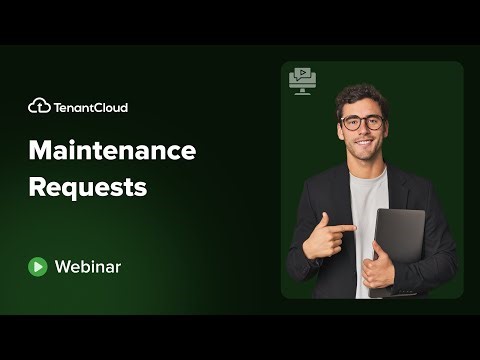 TenantCloud

Maintenance Requests

Webinar